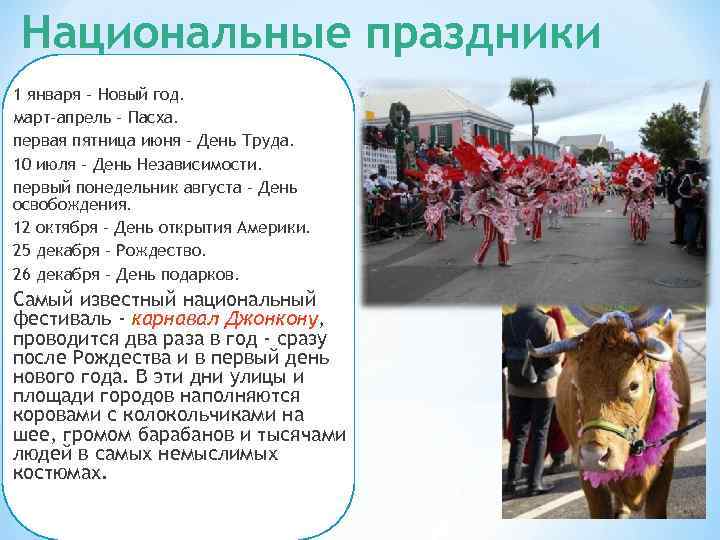 Национальные праздники

1 января - Новый год.

март-апрель - Пасха.

первая пятница июня - День Труда.

10 июля - День Независимости.

первый понедельник августа - День освобождения.

12 октября - День открытия Америки.

25 декабря - Рождество.

26 декабря - День подарков.

Самый известный национальный фестиваль - карнавал Джонкону, проводится два раза в год - сразу после Рождества и в первый день нового года. В эти дни улицы и площади городов наполняются коровами с колокольчиками на шее, громом барабанов и тысячами людей в самых немыслимых костюмах.